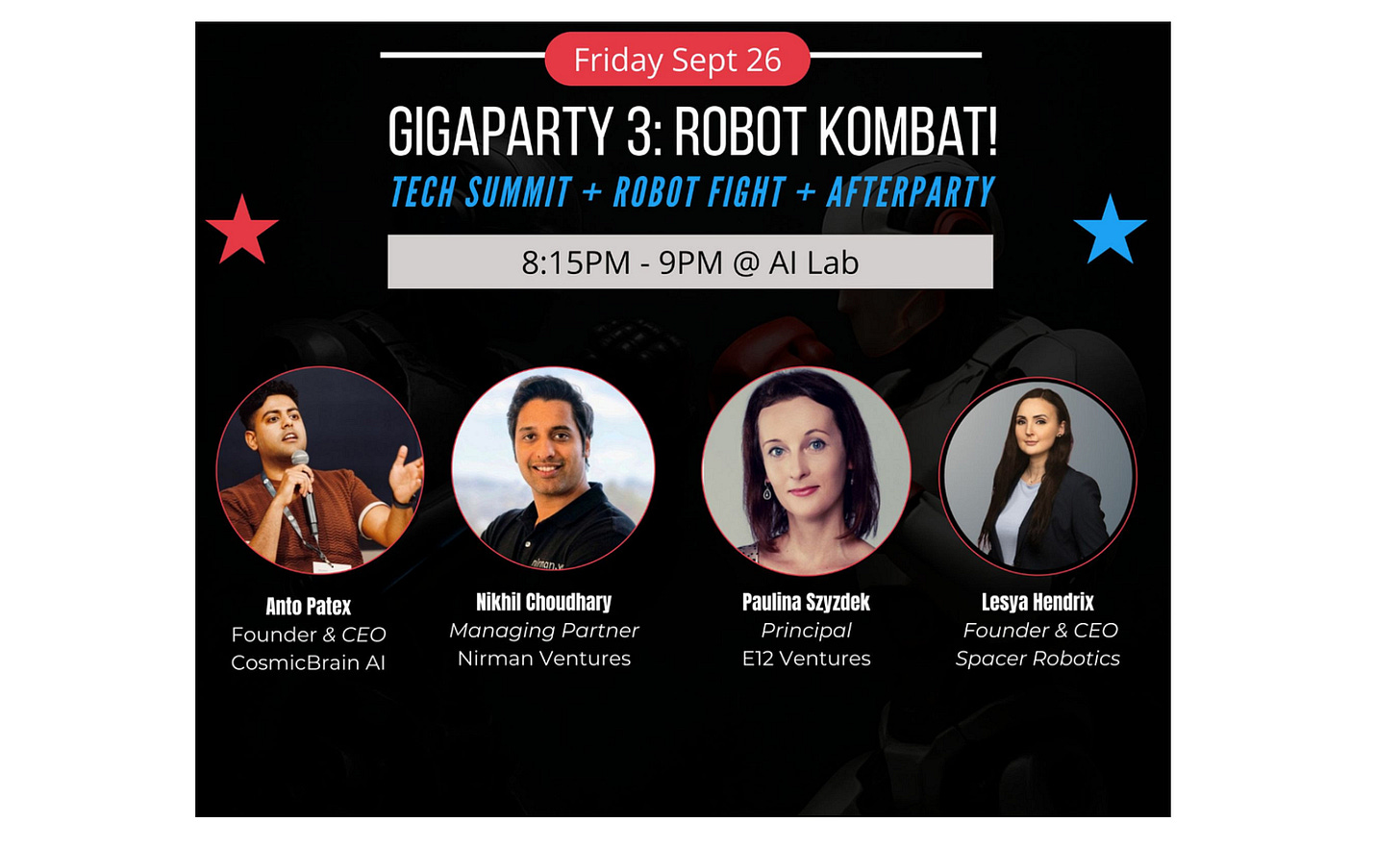 Friday Sept 26

GIGAPARTY 3: ROBOT KOMBAT!

TECH SUMMIT + ROBOT FIGHT + AFTERPARTY

8:15PM - 9PM @ AI Lab

Anto Patex
Founder & CEO
CosmicBrain AI

Nikhil Choudhary
Managing Partner
Nirman Ventures

Paulina Szyzdek
Principal
E12 Ventures

Lesya Hendrix
Founder & CEO
Spacer Robotics